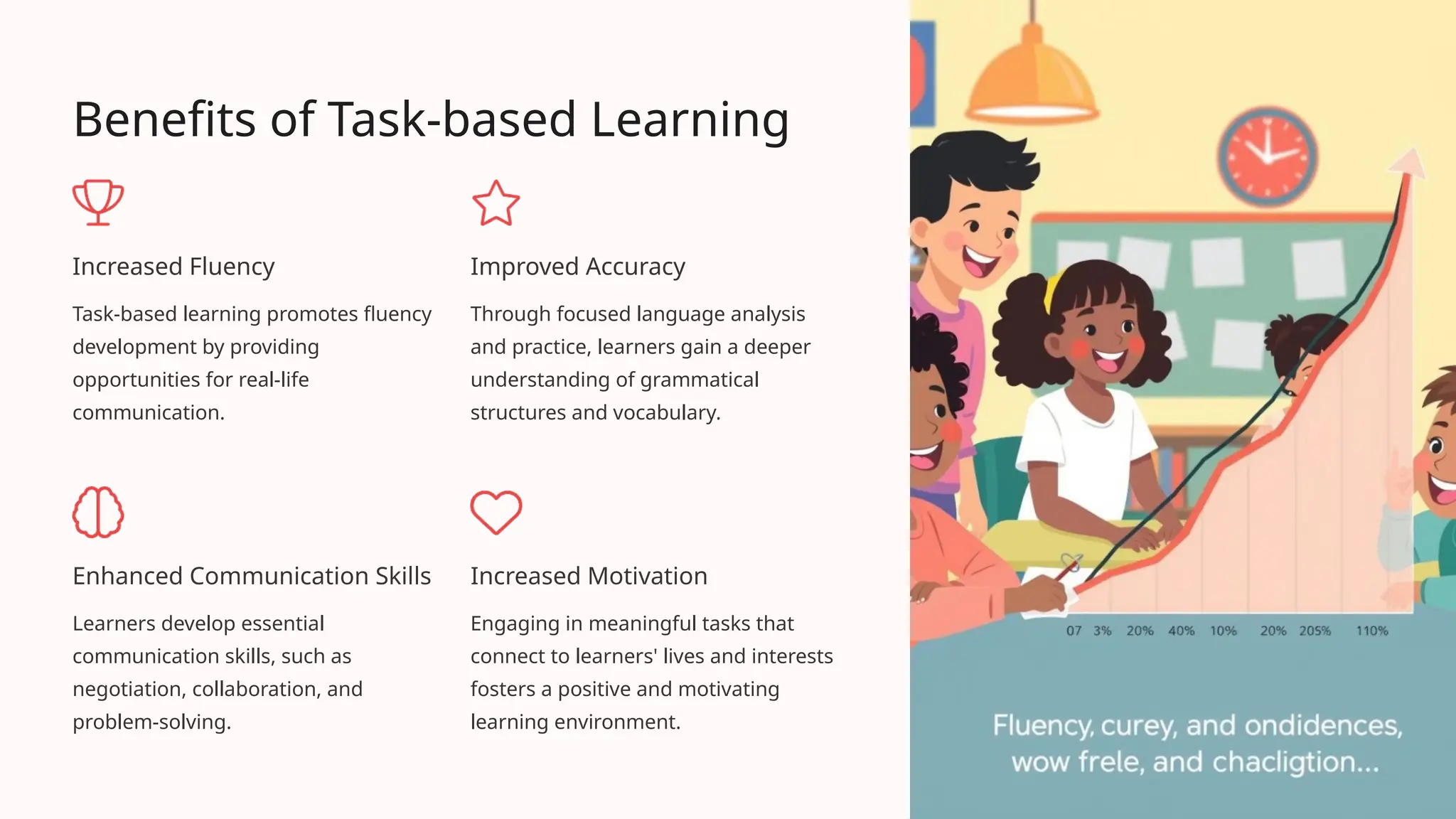 Benefits of Task-based Learning

Increased Fluency

Task-based learning promotes fluency development by providing opportunities for real-life communication.

Improved Accuracy

Through focused language analysis and practice, learners gain a deeper understanding of grammatical structures and vocabulary.

Enhanced Communication Skills

Learners develop essential communication skills, such as negotiation, collaboration, and problem-solving.

Increased Motivation

Engaging in meaningful tasks that connect to learners' lives and interests fosters a positive and motivating learning environment.

07 3% 20% 40% 10% 20% 205% 110%

Fluency, curey, and ondidences, wow frele, and chacligtion...